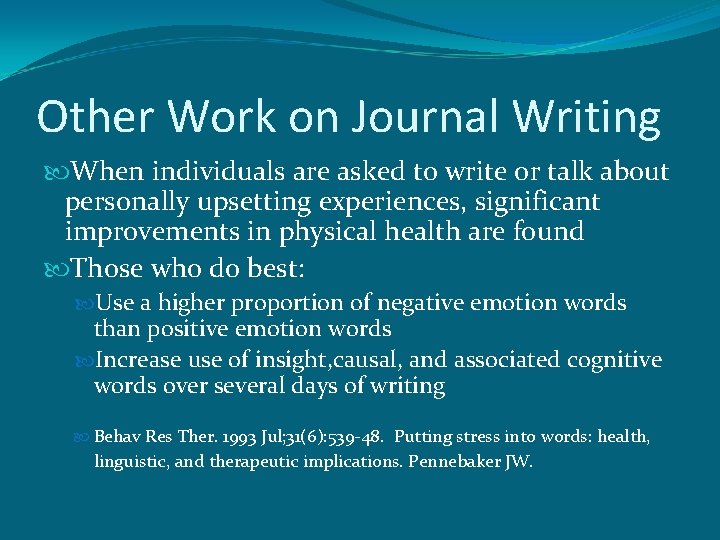 Other Work on Journal Writing

When individuals are asked to write or talk about personally upsetting experiences, significant improvements in physical health are found

Those who do best:

Use a higher proportion of negative emotion words than positive emotion words

Increase use of insight,causal, and associated cognitive words over several days of writing

Behav Res Ther. 1993 Jul;31(6):539-48. Putting stress into words: health, linguistic, and therapeutic implications. Pennebaker JW.